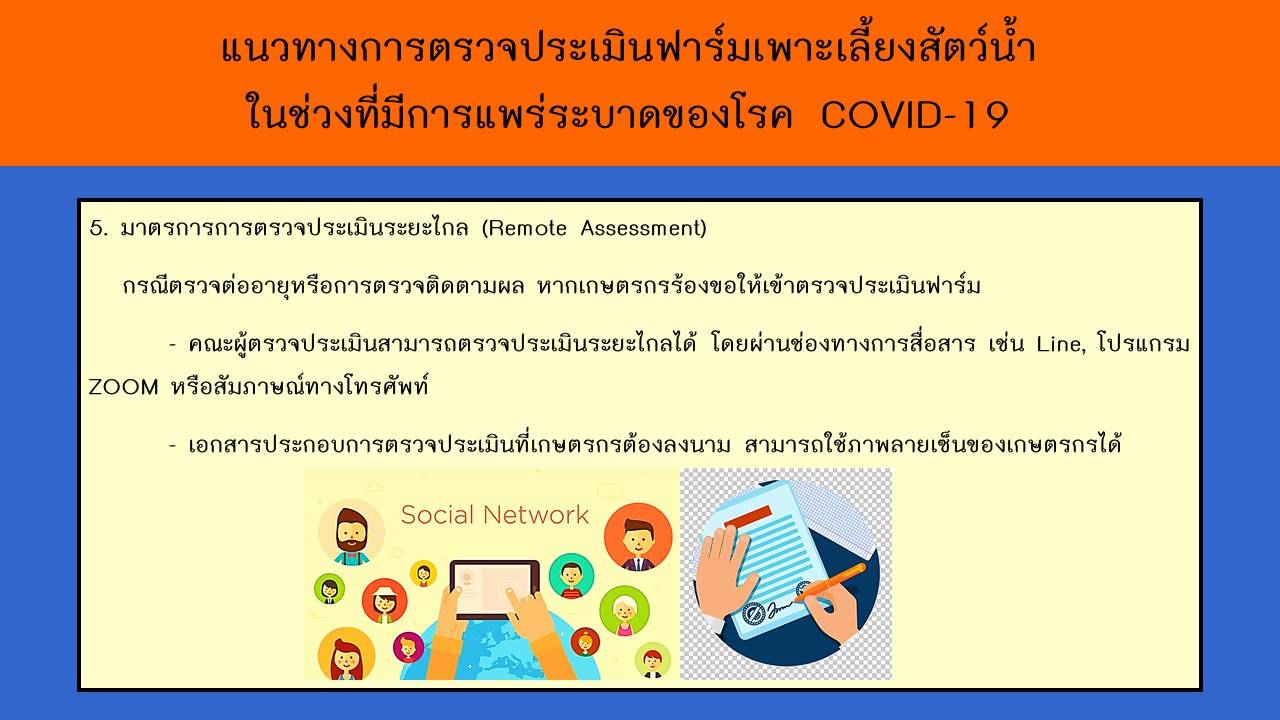 แนวทางการตรวจประเมินฟาร์มเพาะเลี้ยงสัตว์น้ำ
ในช่วงที่มีการแพร่ระบาดของโรค COVID-19

5. มาตรการการตรวจประเมินระยะไกล (Remote Assessment)

กรณีตรวจต่ออายุหรือการตรวจติดตามผล หากเกษตรกรร้องขอให้เข้าตรวจประเมินฟาร์ม

- คณะผู้ตรวจประเมินสามารถตรวจประเมินระยะไกลได้ โดยผ่านช่องทางการสื่อสาร เช่น Line, โปรแกรม ZOOM หรือสัมภาษณ์ทางโทรศัพท์

- เอกสารประกอบการตรวจประเมินที่เกษตรกรต้องลงนาม สามารถใช้ภาพลายเซ็นของเกษตรกรได้

Social Network